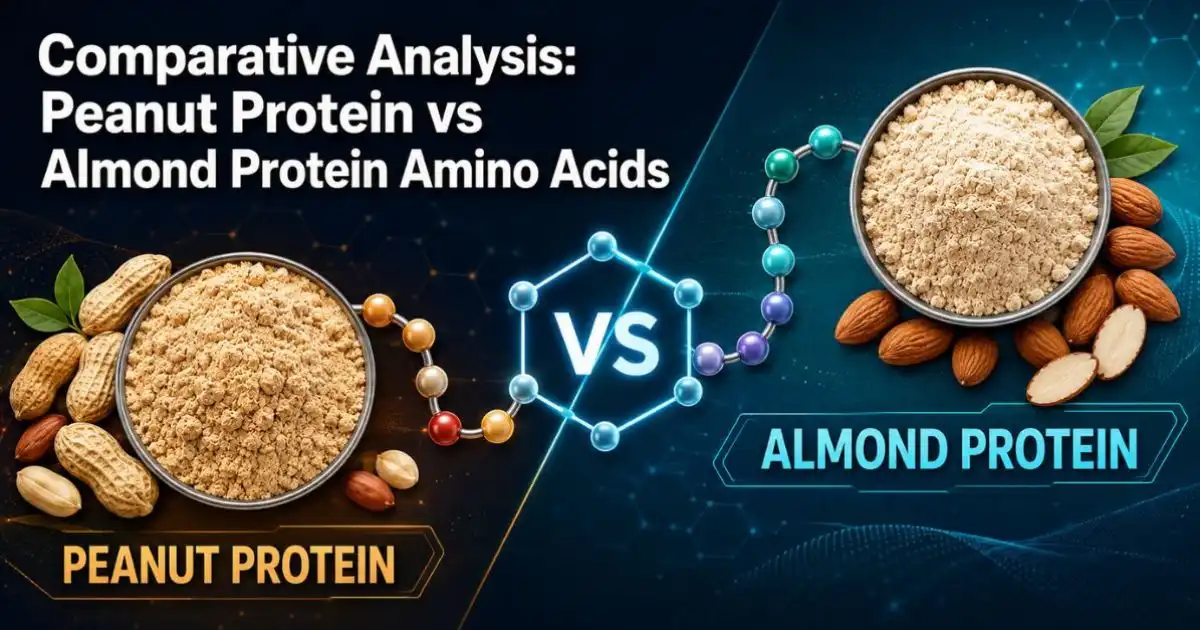 Comparative Analysis:
Peanut Protein vs
Almond Protein Amino Acids

VS

ALMOND PROTEIN

PEANUT PROTEIN